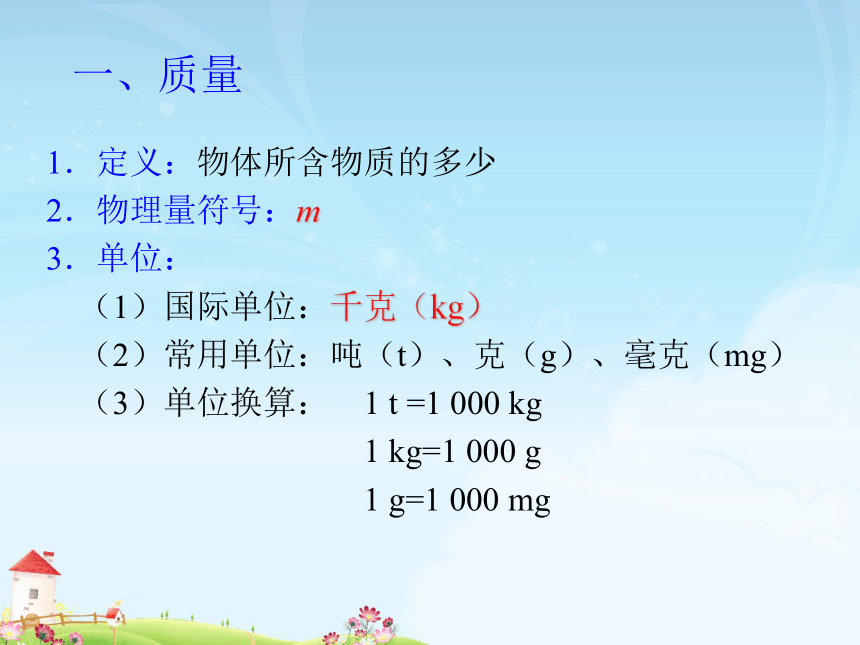 一、质量

1．定义：物体所含物质的多少

2．物理量符号：$m$

3．单位：

（1）国际单位：千克（kg）

（2）常用单位：吨（t）、克（g）、毫克（mg）

（3）单位换算： 1 t =1 000 kg

1 kg=1 000 g

1 g=1 000 mg